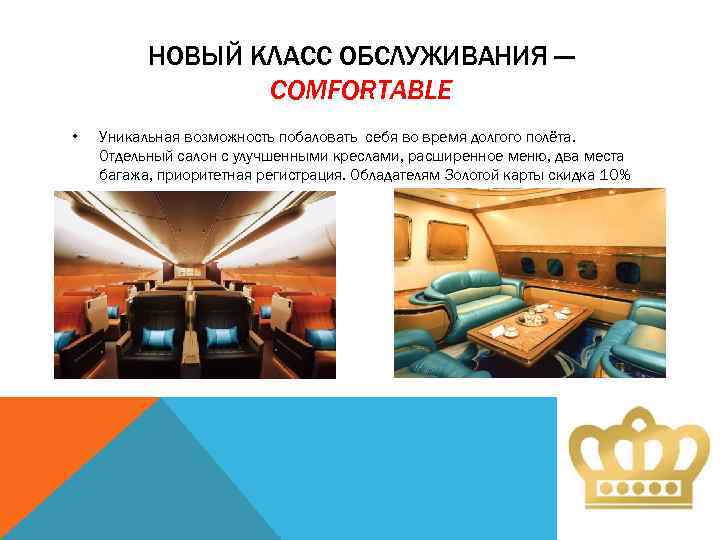 НОВЫЙ КЛАСС ОБСЛУЖИВАНИЯ — COMFORTABLE

• Уникальная возможность побаловать себя во время долгого полёта. Отдельный салон с улучшенными креслами, расширенное меню, два места багажа, приоритетная регистрация. Обладателям Золотой карты скидка 10%